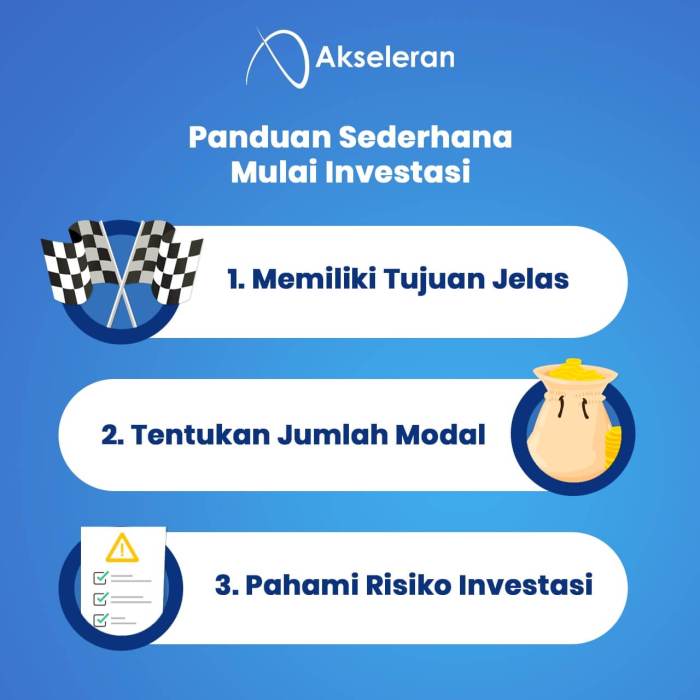 Akseleran

Panduan Sederhana Mulai Investasi

1. Memiliki Tujuan Jelas

2. Tentukan Jumlah Modal

3. Pahami Risiko Investasi